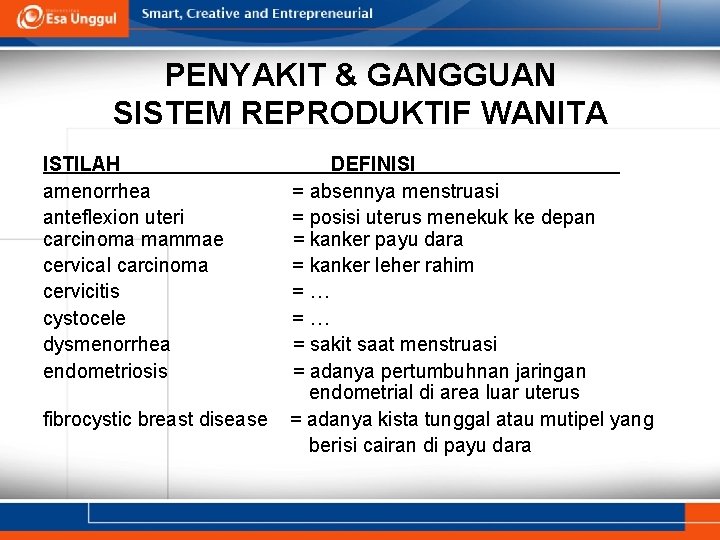 Esa Unggul
Smart, Creative and Entrepreneurial

PENYAKIT & GANGGUAN SISTEM REPRODUKTIF WANITA

| ISTILAH | DEFINISI |
|---|---|
| amenorrhea | = absennya menstruasi |
| anteflexion uteri | = posisi uterus menekuk ke depan |
| carcinoma mammae | = kanker payu dara |
| cervical carcinoma | = kanker leher rahim |
| cervicitis | = … |
| cystocele | = … |
| dysmenorrhea | = sakit saat menstruasi |
| endometriosis | = adanya pertumbuhnan jaringan endometrial di area luar uterus |
| fibrocystic breast disease | = adanya kista tunggal atau mutipel yang berisi cairan di payu dara |